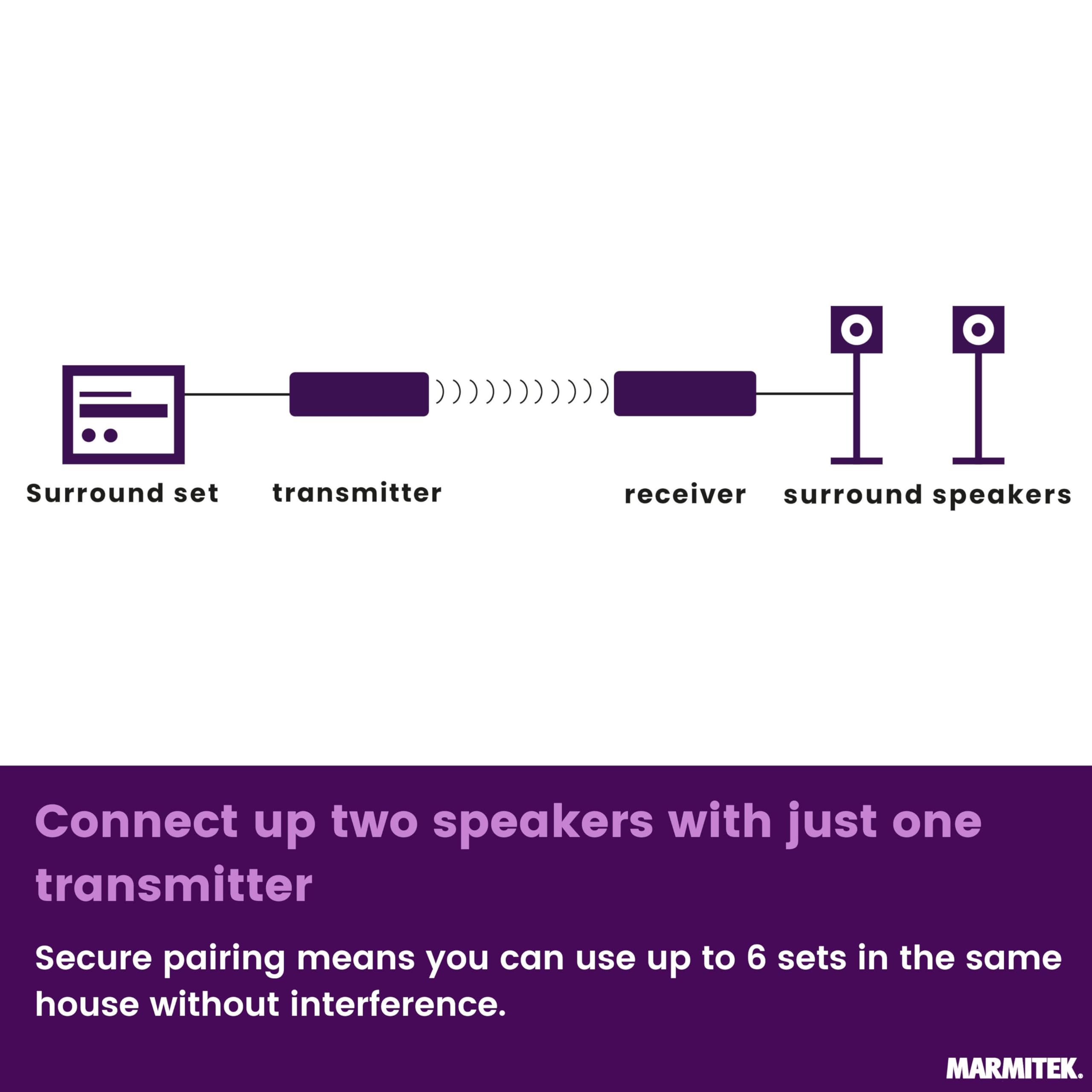 Surround set

transmitter

receiver

surround speakers

Connect up two speakers with just one transmitter

Secure pairing means you can use up to 6 sets in the same house without interference.

MARMITEK.